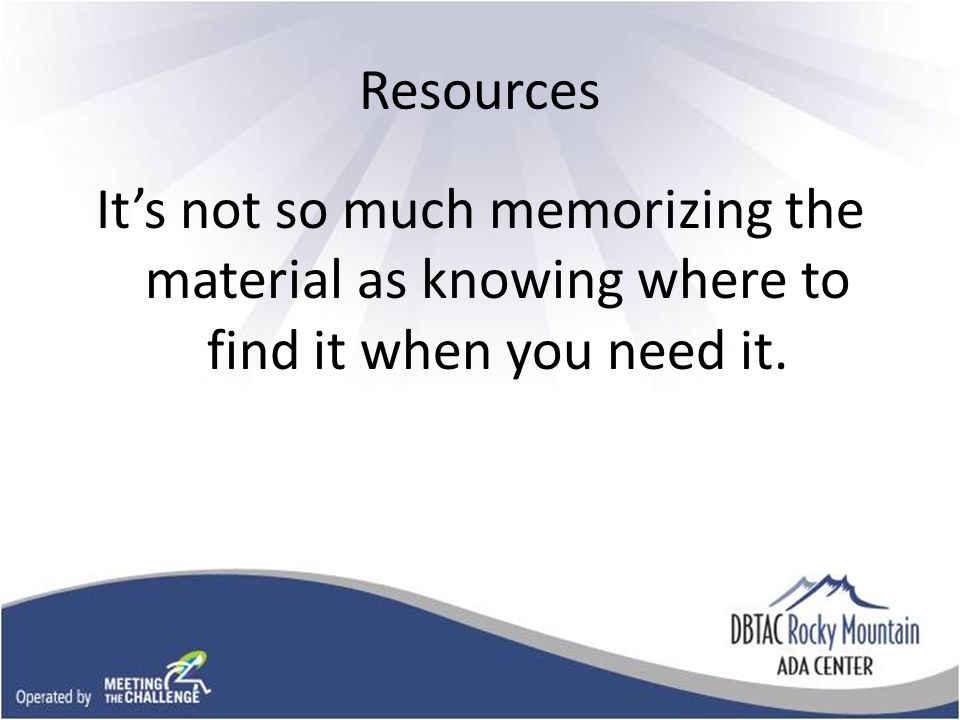 Resources

It’s not so much memorizing the material as knowing where to find it when you need it.

Operated by MEETING THE CHALLENGE

DBTAC Rocky Mountain
ADA CENTER